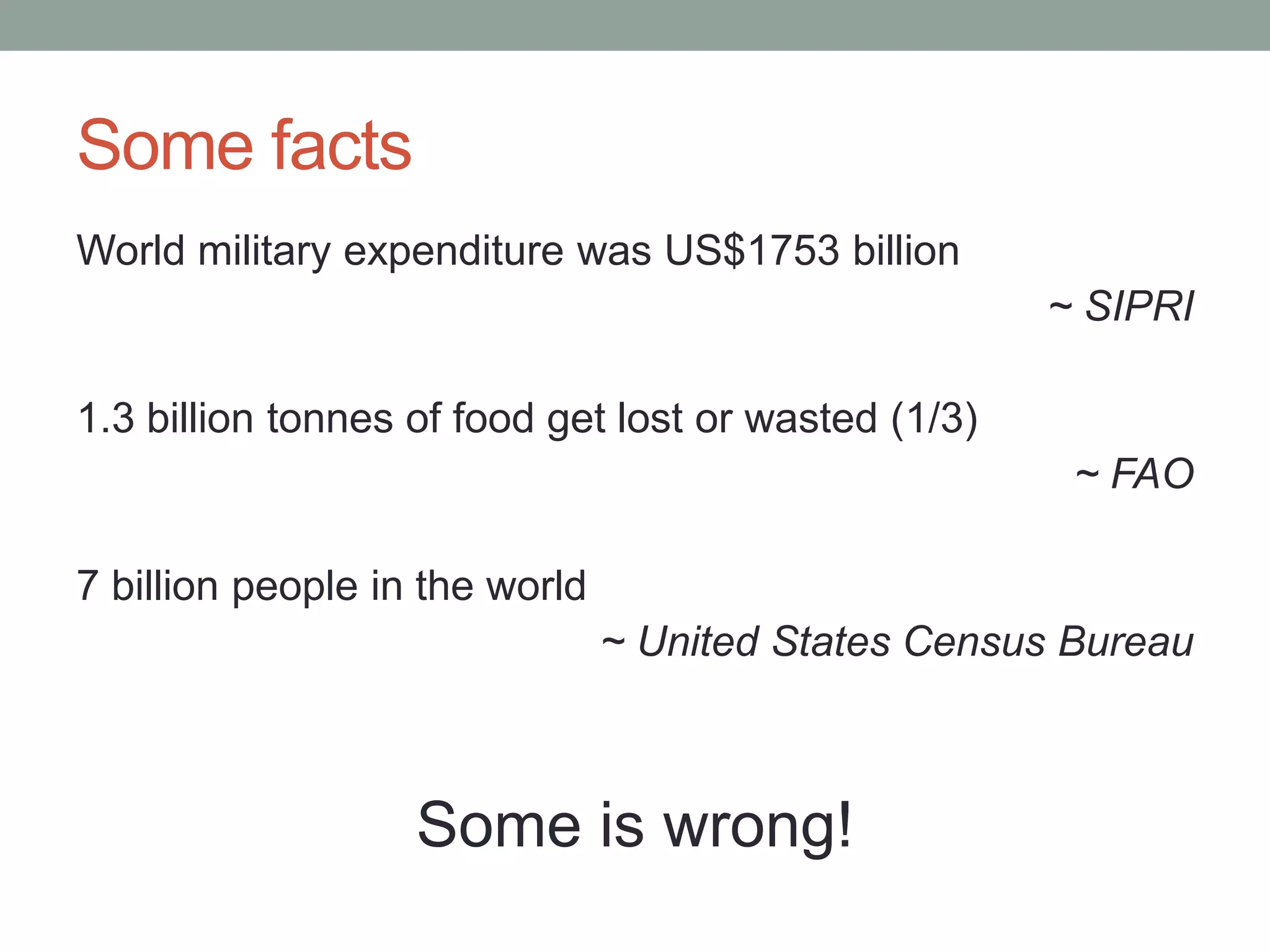 Some facts

World military expenditure was US$1753 billion

~ SIPRI

1.3 billion tonnes of food get lost or wasted (1/3)

~ FAO

7 billion people in the world

~ United States Census Bureau

Some is wrong!